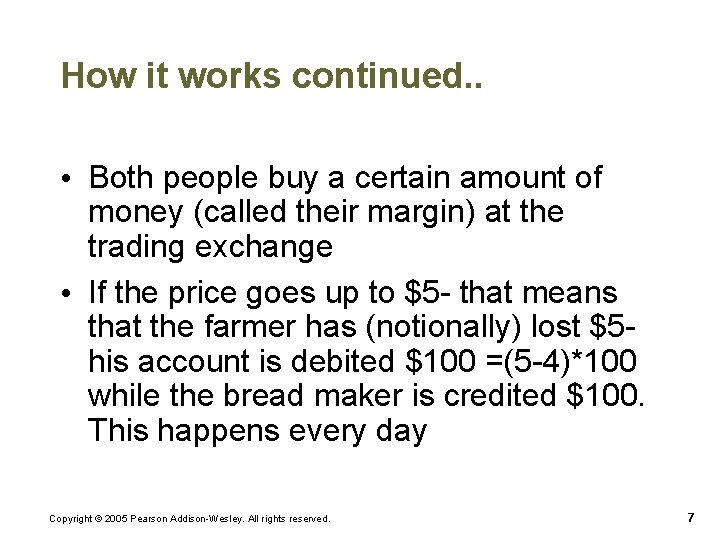 How it works continued..

• Both people buy a certain amount of money (called their margin) at the trading exchange

• If the price goes up to $5- that means that the farmer has (notionally) lost $5- his account is debited $100 =(5-4)*100 while the bread maker is credited $100. This happens every day

Copyright © 2005 Pearson Addison-Wesley. All rights reserved.

7